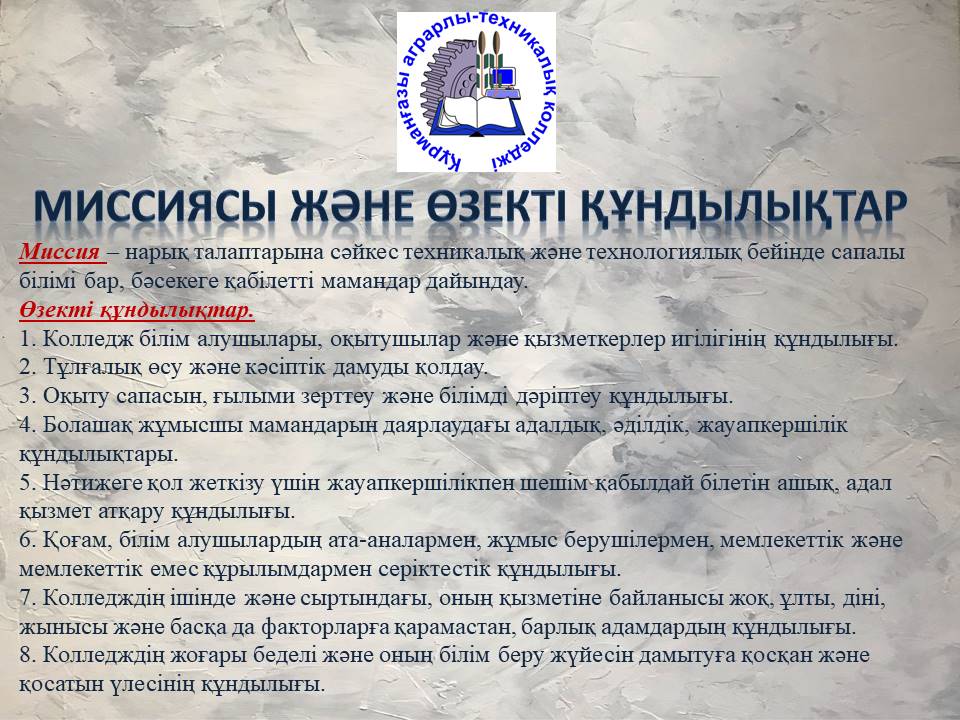 Құрманғазы аграрлы-техникалық колледжі

МИССИЯСЫ ЖӘНЕ ӨЗЕКТІ ҚҰНДЫЛЫҚТАР

Миссия – нарық талаптарына сәйкес техникалық және технологиялық бейінде сапалы білімі бар, бәсекеге қабілетті мамандар дайындау.

Өзекті құндылықтар.

1. Колледж білім алушылары, оқытушылар және қызметкерлер игілігінің құндылығы.
2. Тұлғалық өсу және кәсіптік дамуды қолдау.
3. Оқыту сапасын, ғылыми зерттеу және білімді дәріптеу құндылығы.
4. Болашақ жұмысшы мамандарын даярлаудағы адалдық, әділдік, жауапкершілік құндылықтары.
5. Нәтижеге қол жеткізу үшін жауапкершілікпен шешім қабылдай білетін ашық, адал қызмет атқару құндылығы.
6. Қоғам, білім алушылардың ата-аналармен, жұмыс берушілермен, мемлекеттік және мемлекеттік емес құрылымдармен серіктестік құндылығы.
7. Колледждің ішінде және сыртындағы, оның қызметіне байланысы жоқ, ұлты, діні, жынысы және басқа да факторларға қарамастан, барлық адамдардың құндылығы.
8. Колледждің жоғары беделі және оның білім беру жүйесін дамытуға қосқан және қосатын үлесінің құндылығы.